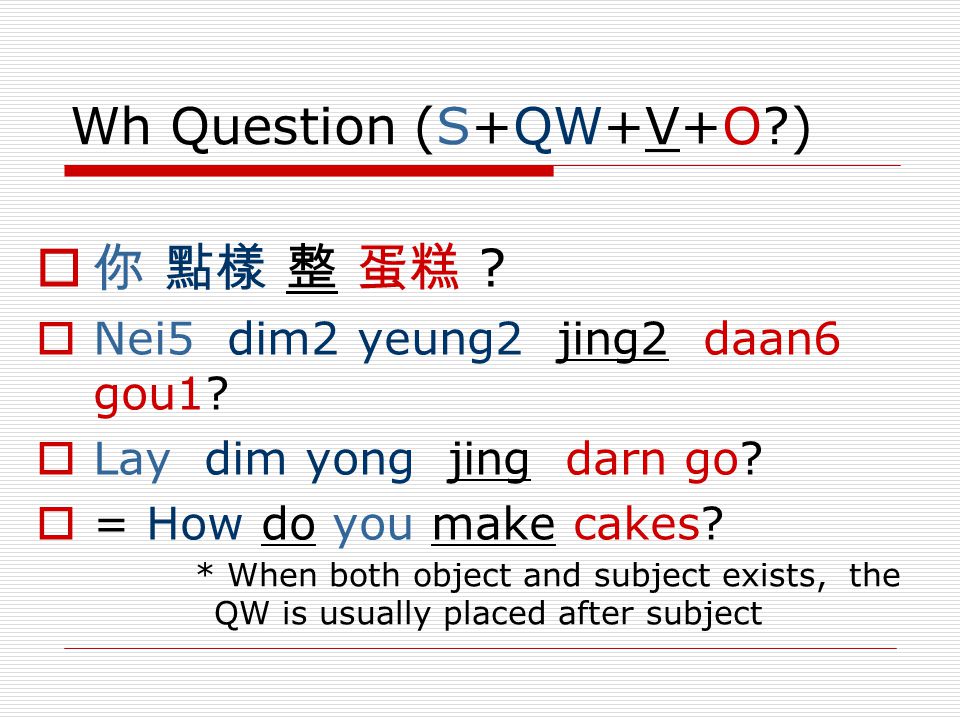 Wh Question (S+QW+V+O?)

你 點樣 整 蛋糕 ?

Nei5 dim2 yeung2 jing2 daan6 gou1?

Lay dim yong jing darn go?

= How do you make cakes?

* When both object and subject exists, the QW is usually placed after subject